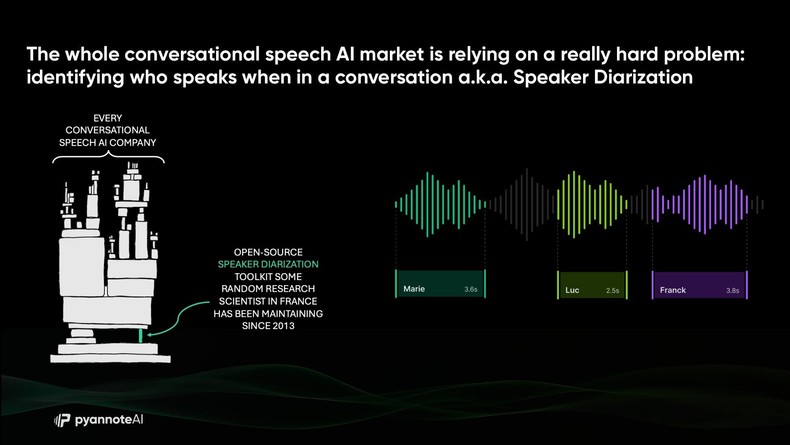 The whole conversational speech AI market is relying on a really hard problem: identifying who speaks when in a conversation a.k.a. Speaker Diarization

EVERY CONVERSATIONAL SPEECH AI COMPANY

OPEN-SOURCE SPEAKER DIARIZATION TOOLKIT SOME RANDOM RESEARCH SCIENTIST IN FRANCE HAS BEEN MAINTAINING SINCE 2013

Marie 3.6s

Luc 2.5s

Franck 3.8s

pyannoteAI